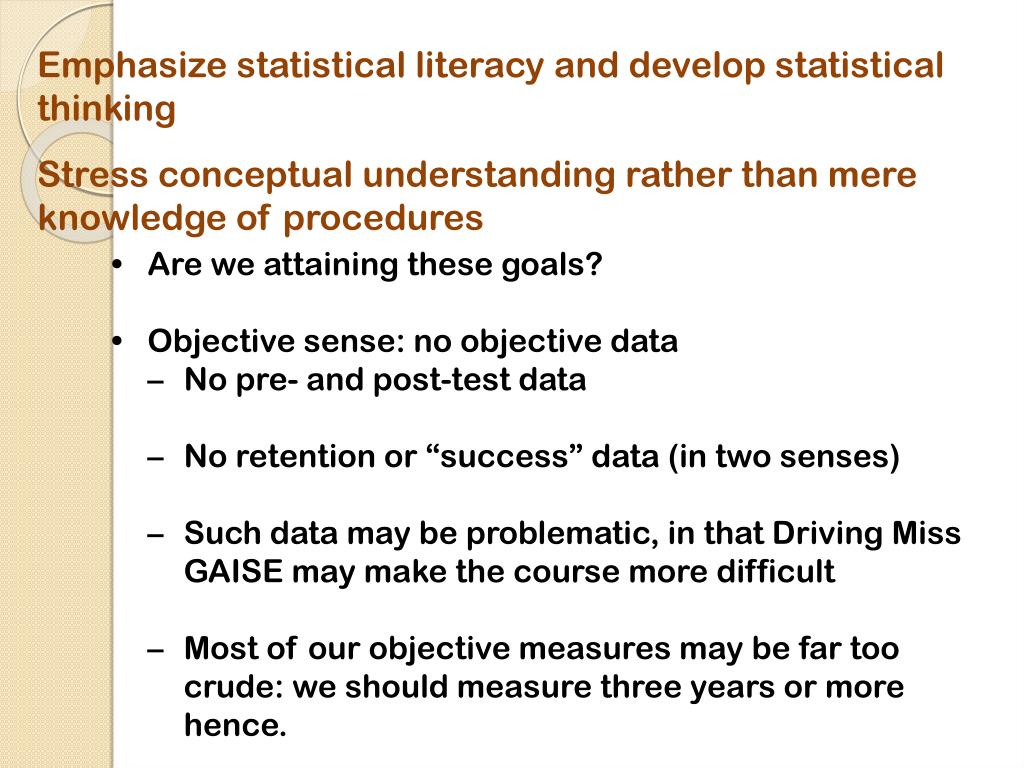 Emphasize statistical literacy and develop statistical thinking

Stress conceptual understanding rather than mere knowledge of procedures

• Are we attaining these goals?

• Objective sense: no objective data
– No pre- and post-test data

– No retention or “success” data (in two senses)

– Such data may be problematic, in that Driving Miss GAISE may make the course more difficult

– Most of our objective measures may be far too crude: we should measure three years or more hence.